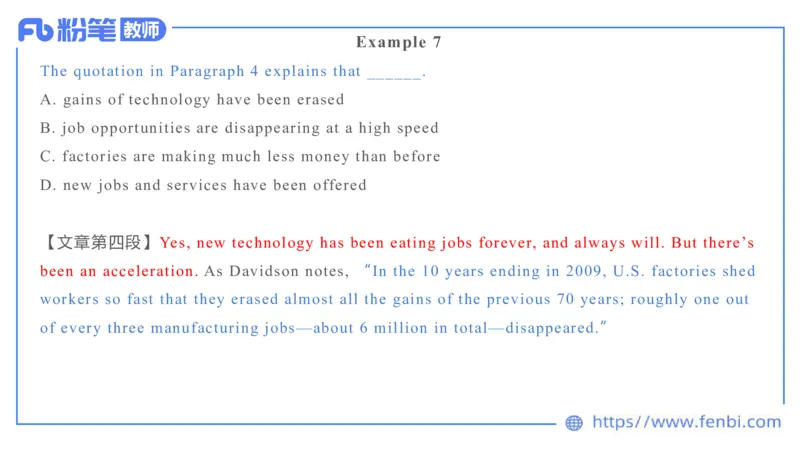 Fb 粉笔 教师

Example 7

The quotation in Paragraph 4 explains that ______.

A. gains of technology have been erased

B. job opportunities are disappearing at a high speed

C. factories are making much less money than before

D. new jobs and services have been offered

【文章第四段】Yes, new technology has been eating jobs forever, and always will. But there's been an acceleration. As Davidson notes, "In the 10 years ending in 2009, U.S. factories shed workers so fast that they erased almost all the gains of the previous 70 years; roughly one out of every three manufacturing jobs—about 6 million in total—disappeared."

https://www.fenbi.com